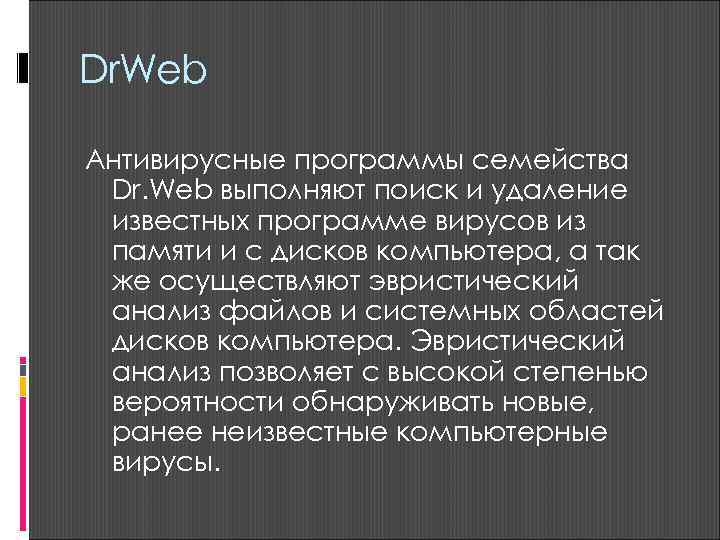 DrWeb

Антивирусные программы семейства Dr.Web выполняют поиск и удаление известных программе вирусов из памяти и с дисков компьютера, а так же осуществляют эвристический анализ файлов и системных областей дисков компьютера. Эвристический анализ позволяет с высокой степенью вероятности обнаруживать новые, ранее неизвестные компьютерные вирусы.